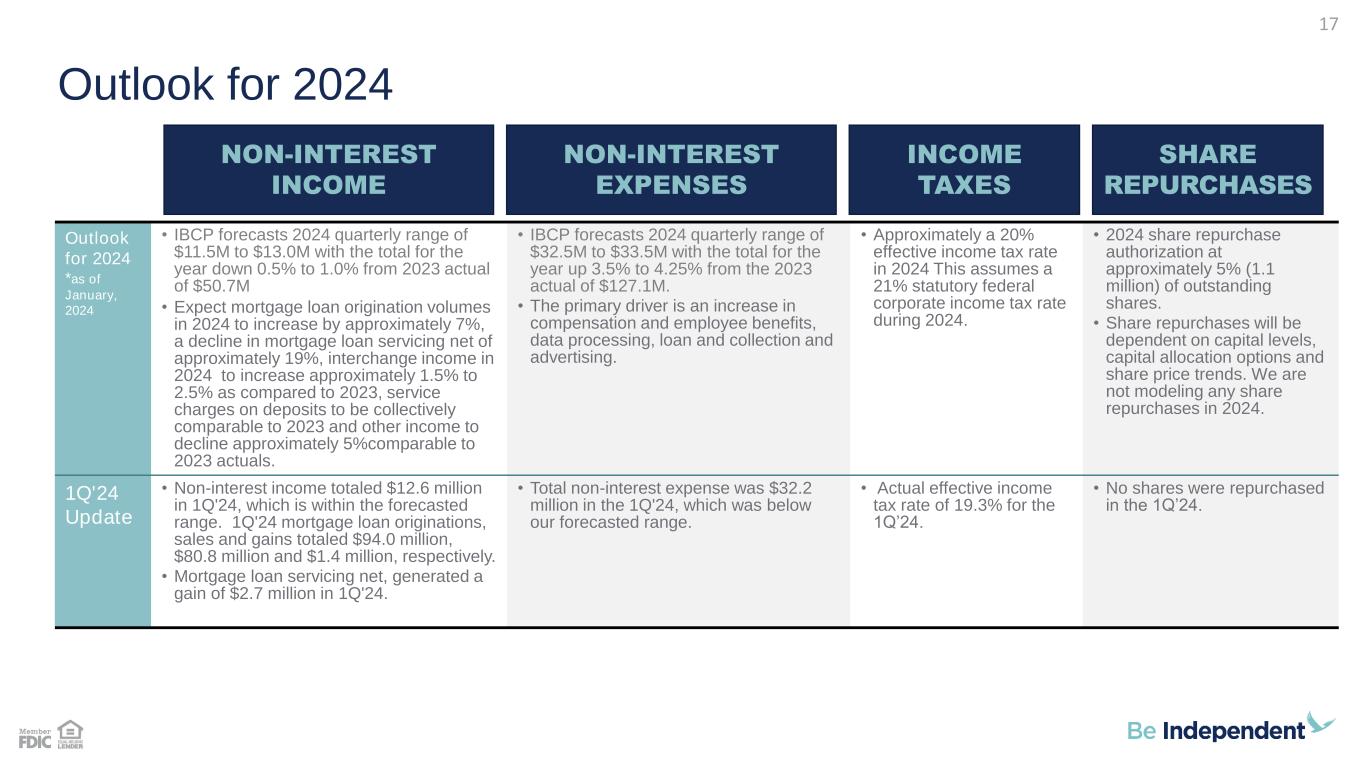 17

Outlook for 2024

| | NON-INTEREST INCOME | NON-INTEREST EXPENSES | INCOME TAXES | SHARE REPURCHASES |
|---|---|---|---|---|
| Outlook for 2024 *as of January, 2024 | • IBCP forecasts 2024 quarterly range of \$11.5M to \$13.0M with the total for the year down 0.5% to 1.0% from 2023 actual of \$50.7M • Expect mortgage loan origination volumes in 2024 to increase by approximately 7%, a decline in mortgage loan servicing net of approximately 19%, interchange income in 2024 to increase approximately 1.5% to 2.5% as compared to 2023, service charges on deposits to be collectively comparable to 2023 and other income to decline approximately 5%comparable to 2023 actuals. | • IBCP forecasts 2024 quarterly range of \$32.5M to \$33.5M with the total for the year up 3.5% to 4.25% from the 2023 actual of \$127.1M. • The primary driver is an increase in compensation and employee benefits, data processing, loan and collection and advertising. | • Approximately a 20% effective income tax rate in 2024 This assumes a 21% statutory federal corporate income tax rate during 2024. | • 2024 share repurchase authorization at approximately 5% (1.1 million) of outstanding shares. • Share repurchases will be dependent on capital levels, capital allocation options and share price trends. We are not modeling any share repurchases in 2024. |
| 1Q'24 Update | • Non-interest income totaled \$12.6 million in 1Q'24, which is within the forecasted range. 1Q'24 mortgage loan originations, sales and gains totaled \$94.0 million, \$80.8 million and \$1.4 million, respectively. • Mortgage loan servicing net, generated a gain of \$2.7 million in 1Q'24. | • Total non-interest expense was \$32.2 million in the 1Q'24, which was below our forecasted range. | • Actual effective income tax rate of 19.3% for the 1Q'24. | • No shares were repurchased in the 1Q'24. |

Member FDIC EQUAL HOUSING LENDER

Be Independent